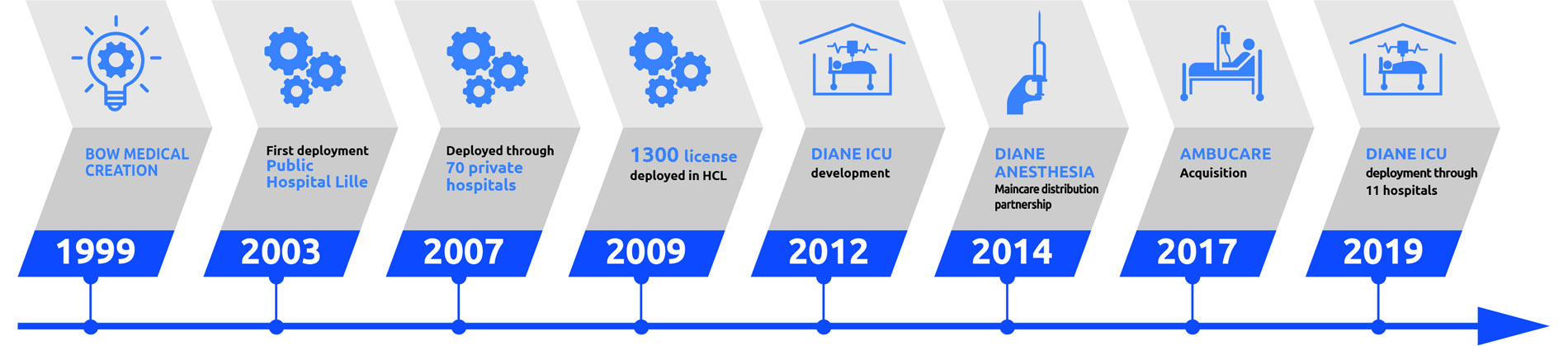 BOW MEDICAL CREATION

1999

First deployment
Public Hospital Lille

2003

Deployed through
70 private hospitals

2007

1300 license
deployed in HCL

2009

DIANE ICU
development

2012

DIANE ANESTHESIA
Maincare distribution partnership

2014

AMBUCARE
Acquisition

2017

DIANE ICU
deployment through 11 hospitals

2019